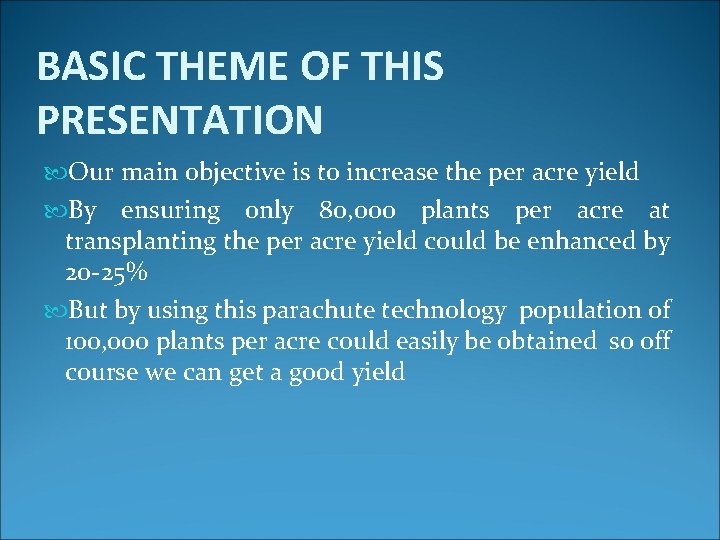 BASIC THEME OF THIS PRESENTATION

Our main objective is to increase the per acre yield

By ensuring only 80,000 plants per acre at transplanting the per acre yield could be enhanced by 20-25%

But by using this parachute technology population of 100,000 plants per acre could easily be obtained so off course we can get a good yield